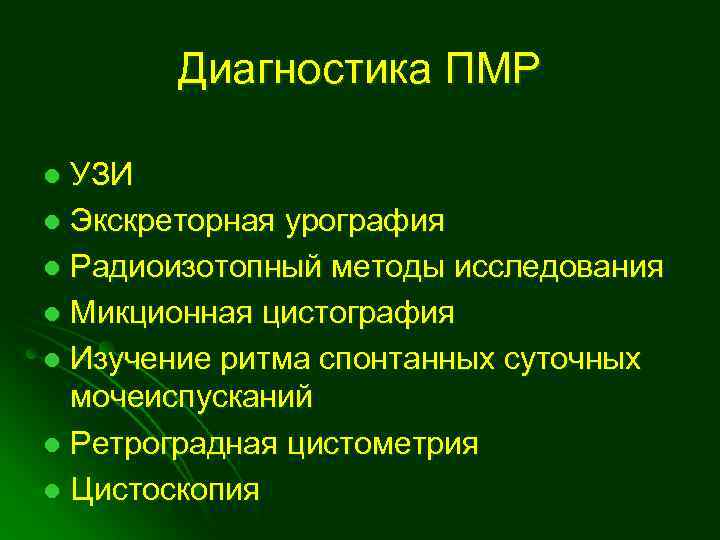 Диагностика ПМР

- УЗИ
- Экскреторная урография
- Радиоизотопный методы исследования
- Микционная цистография
- Изучение ритма спонтанных суточных мочеиспусканий
- Ретроградная цистометрия
- Цистоскопия